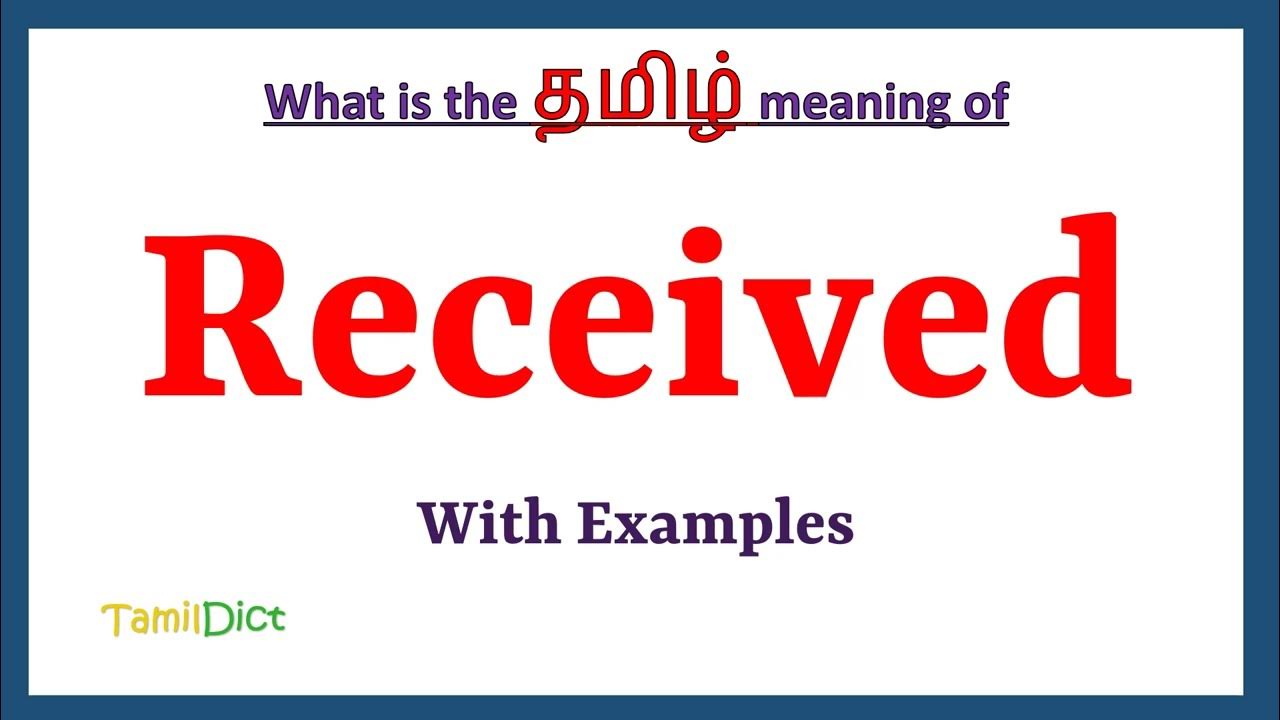 What is the தமிழ் meaning of

Received

With Examples

TamilDict